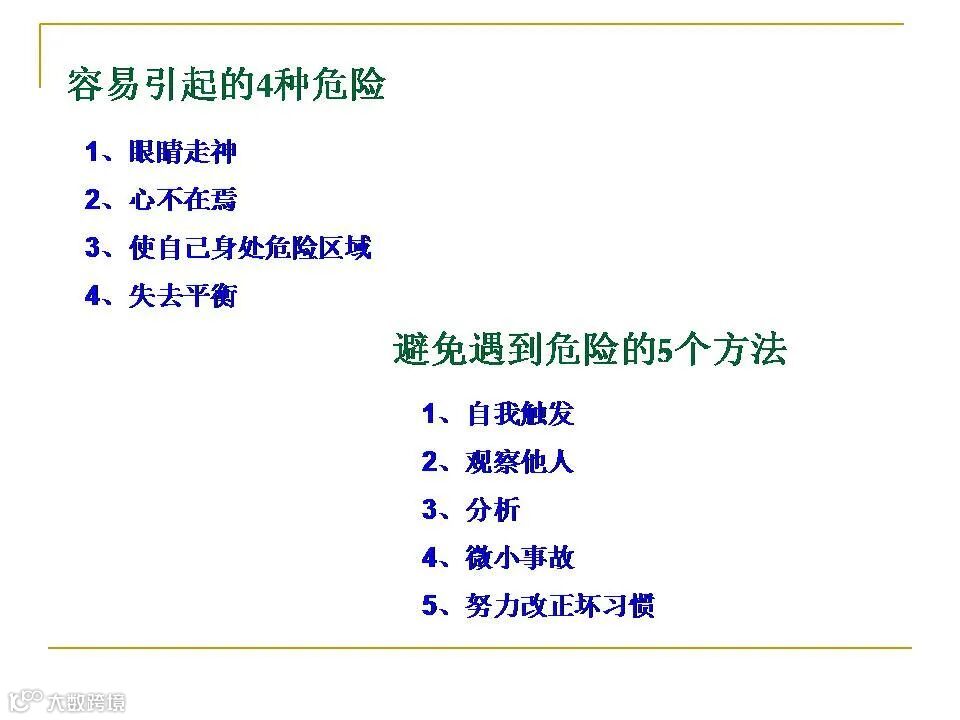 容易引起的4种危险

1、眼睛走神

2、心不在焉

3、使自己身处危险区域

4、失去平衡

避免遇到危险的5个方法

1、自我触发

2、观察他人

3、分析

4、微小事故

5、努力改正坏习惯

大数跨境